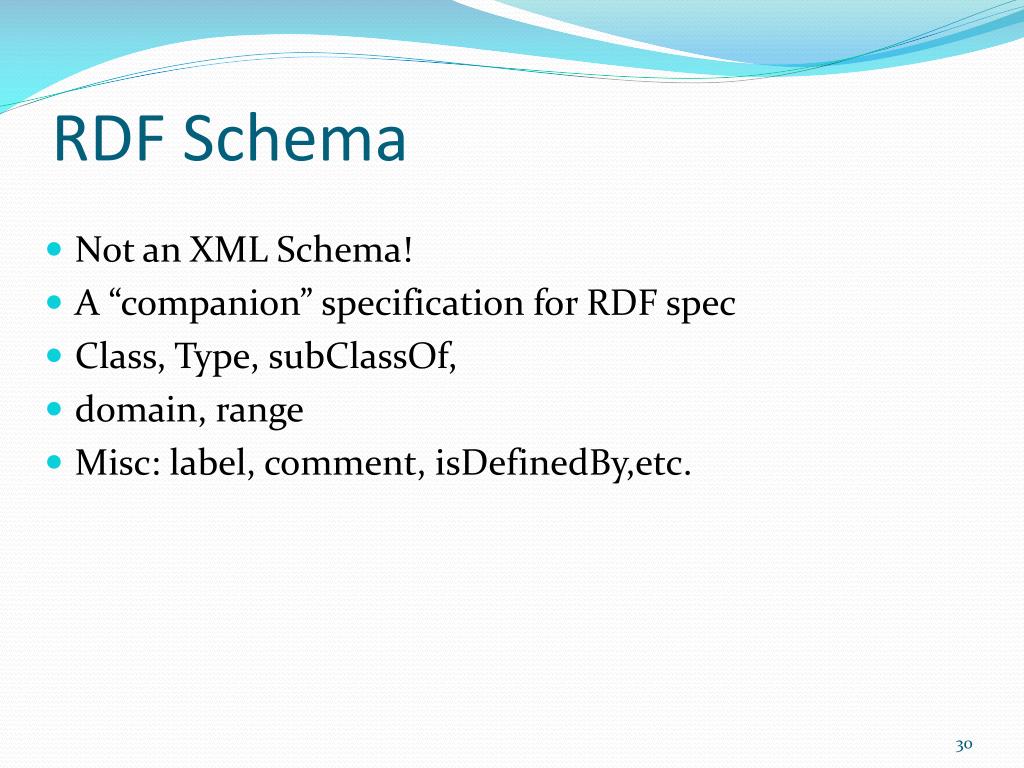 RDF Schema

- Not an XML Schema!
- A “companion” specification for RDF spec
- Class, Type, subClassOf,
- domain, range
- Misc: label, comment, isDefinedBy,etc.

30